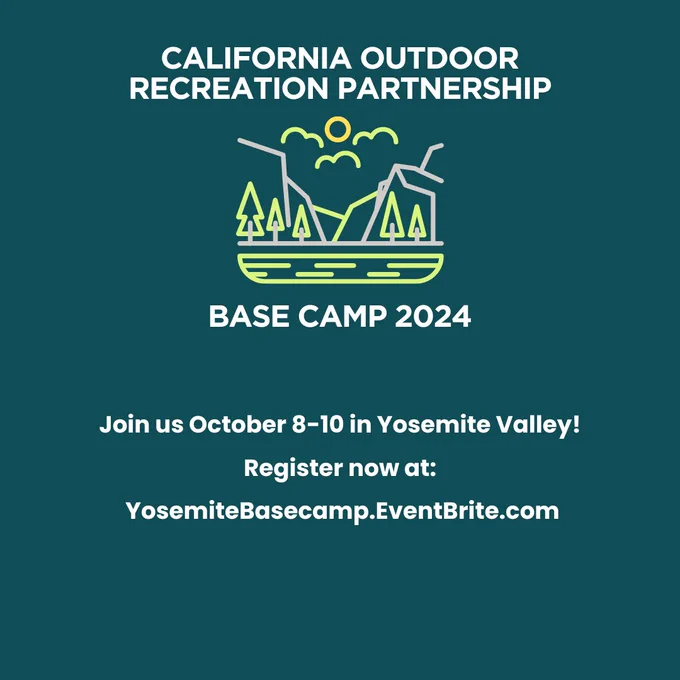 CALIFORNIA OUTDOOR RECREATION PARTNERSHIP

BASE CAMP 2024

Join us October 8-10 in Yosemite Valley!

Register now at:

YosemiteBasecamp.EventBrite.com